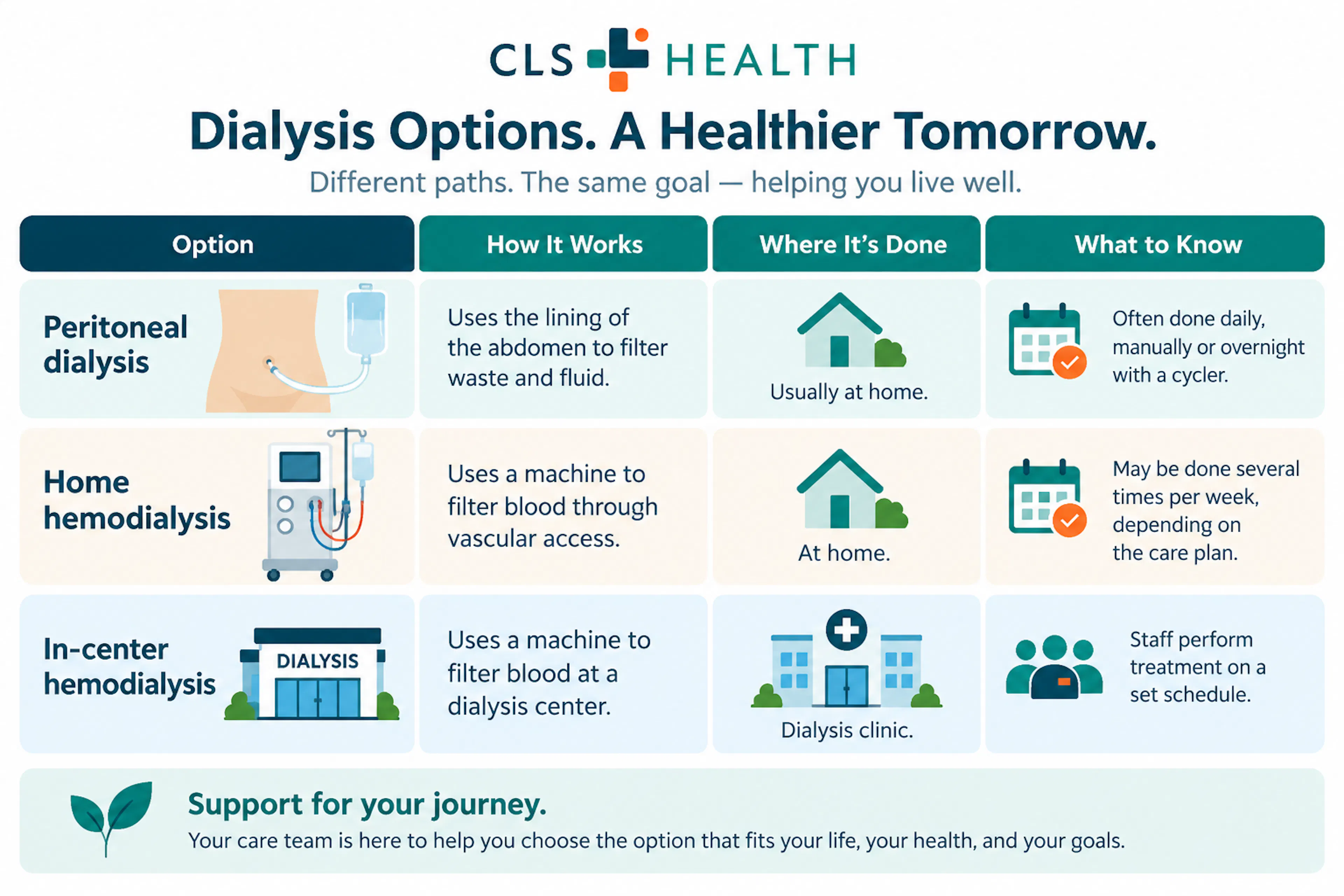 CLS HEALTH

Dialysis Options. A Healthier Tomorrow.

Different paths. The same goal — helping you live well.

| Option | How It Works | Where It's Done | What to Know |
|---|---|---|---|
| Peritoneal dialysis | Uses the lining of the abdomen to filter waste and fluid. | Usually at home. | Often done daily, manually or overnight with a cycler. |
| Home hemodialysis | Uses a machine to filter blood through vascular access. | At home. | May be done several times per week, depending on the care plan. |
| In-center hemodialysis DIALYSIS | Uses a machine to filter blood at a dialysis center. | Dialysis clinic. | Staff perform treatment on a set schedule. |

Support for your journey.

Your care team is here to help you choose the option that fits your life, your health, and your goals.